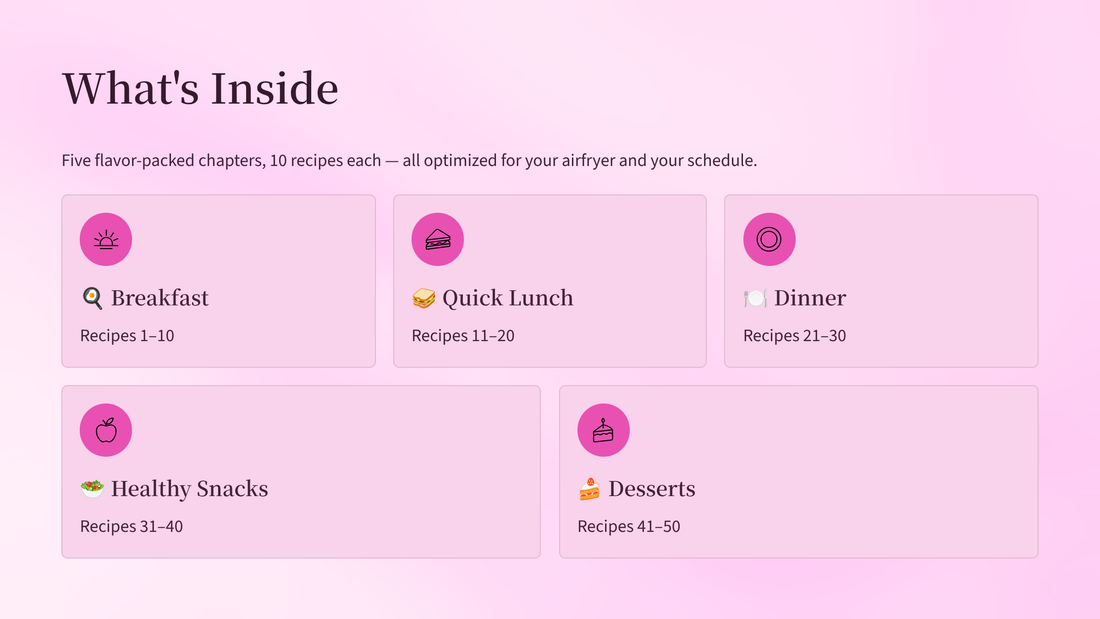 What's Inside

Five flavor-packed chapters, 10 recipes each — all optimized for your airfryer and your schedule.

🍳 Breakfast

Recipes 1–10

🥪 Quick Lunch

Recipes 11–20

🍽️ Dinner

Recipes 21–30

🥗 Healthy Snacks

Recipes 31–40

🍰 Desserts

Recipes 41–50